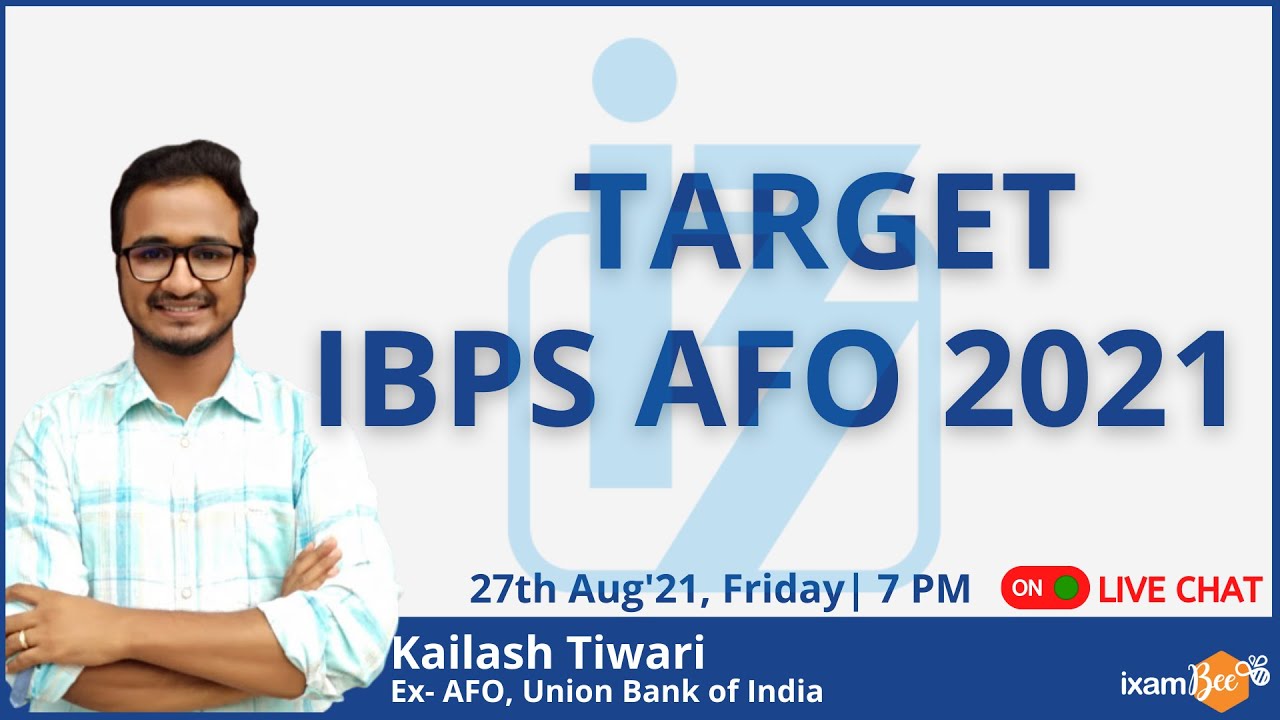 TARGET
IBPS AFO 2021

27th Aug'21, Friday| 7 PM

ON LIVE CHAT

Kailash Tiwari
Ex- AFO, Union Bank of India

ixamBee